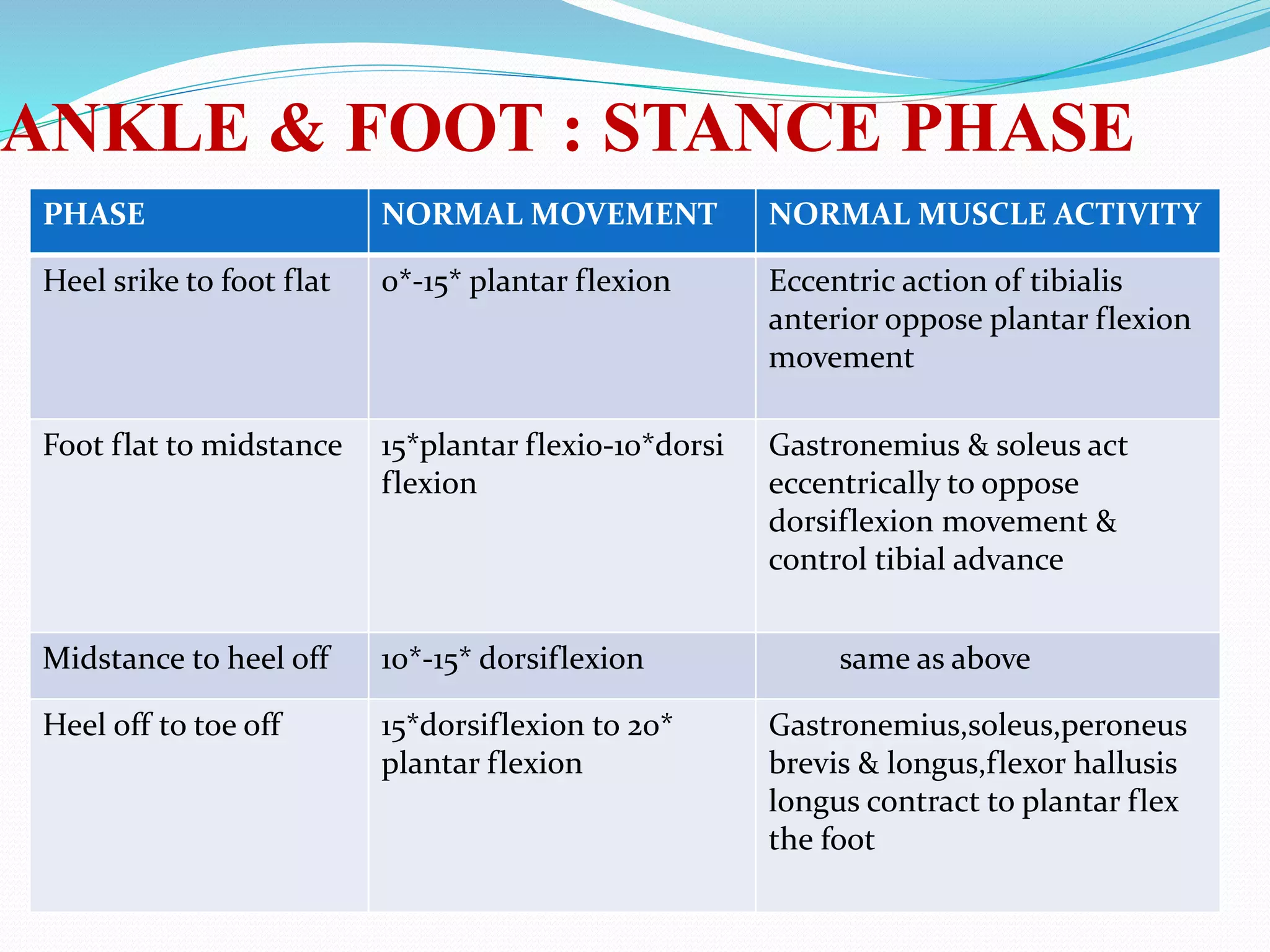 ANKLE & FOOT : STANCE PHASE

| PHASE | NORMAL MOVEMENT | NORMAL MUSCLE ACTIVITY |
|---|---|---|
| Heel srike to foot flat | 0*-15* plantar flexion | Eccentric action of tibialis anterior oppose plantar flexion movement |
| Foot flat to midstance | 15*plantar flexio-10*dorsi flexion | Gastronemius & soleus act eccentrically to oppose dorsiflexion movement & control tibial advance |
| Midstance to heel off | 10*-15* dorsiflexion | same as above |
| Heel off to toe off | 15*dorsiflexion to 20* plantar flexion | Gastronemius,soleus,peroneus brevis & longus,flexor hallusis longus contract to plantar flex the foot |